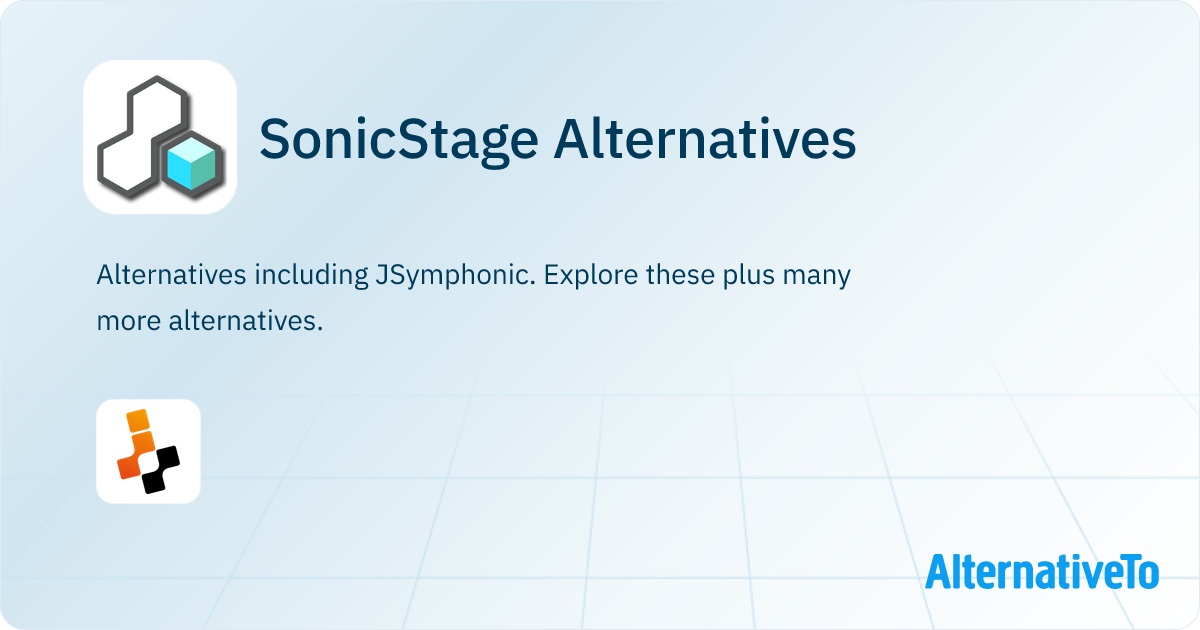 SonicStage Alternatives

Alternatives including JSymphonic. Explore these plus many more alternatives.

AlternativeTo